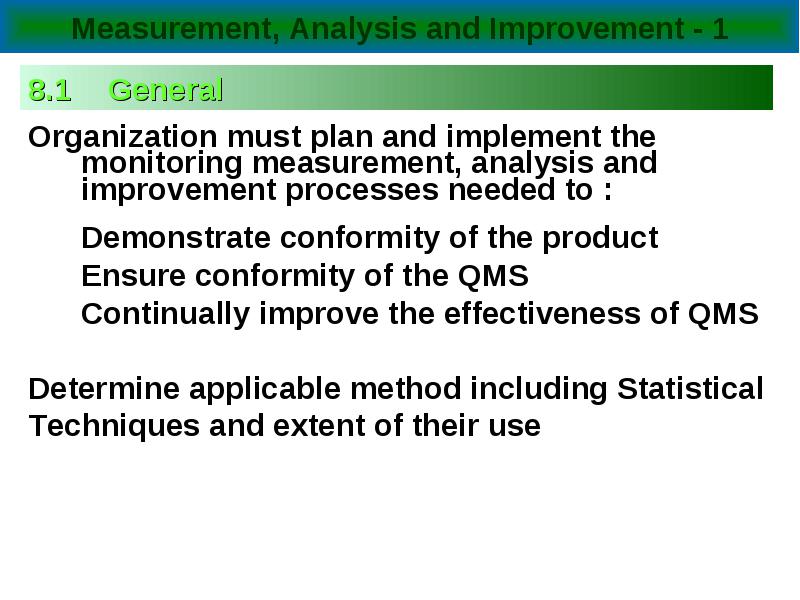 Measurement, Analysis and Improvement - 1

8.1 General

Organization must plan and implement the monitoring measurement, analysis and improvement processes needed to :

Demonstrate conformity of the product
Ensure conformity of the QMS
Continually improve the effectiveness of QMS

Determine applicable method including Statistical Techniques and extent of their use